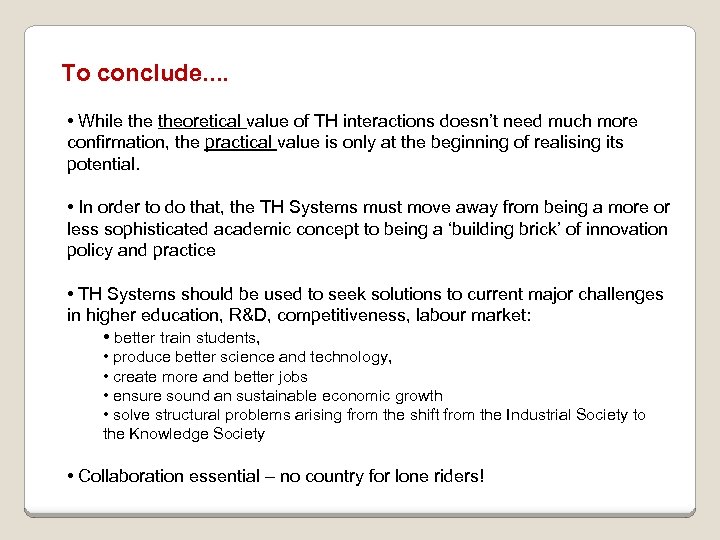 To conclude....

• While the theoretical value of TH interactions doesn't need much more confirmation, the practical value is only at the beginning of realising its potential.

• In order to do that, the TH Systems must move away from being a more or less sophisticated academic concept to being a 'building brick' of innovation policy and practice

• TH Systems should be used to seek solutions to current major challenges in higher education, R&D, competitiveness, labour market:

• better train students,
• produce better science and technology,
• create more and better jobs
• ensure sound an sustainable economic growth
• solve structural problems arising from the shift from the Industrial Society to the Knowledge Society

• Collaboration essential – no country for lone riders!